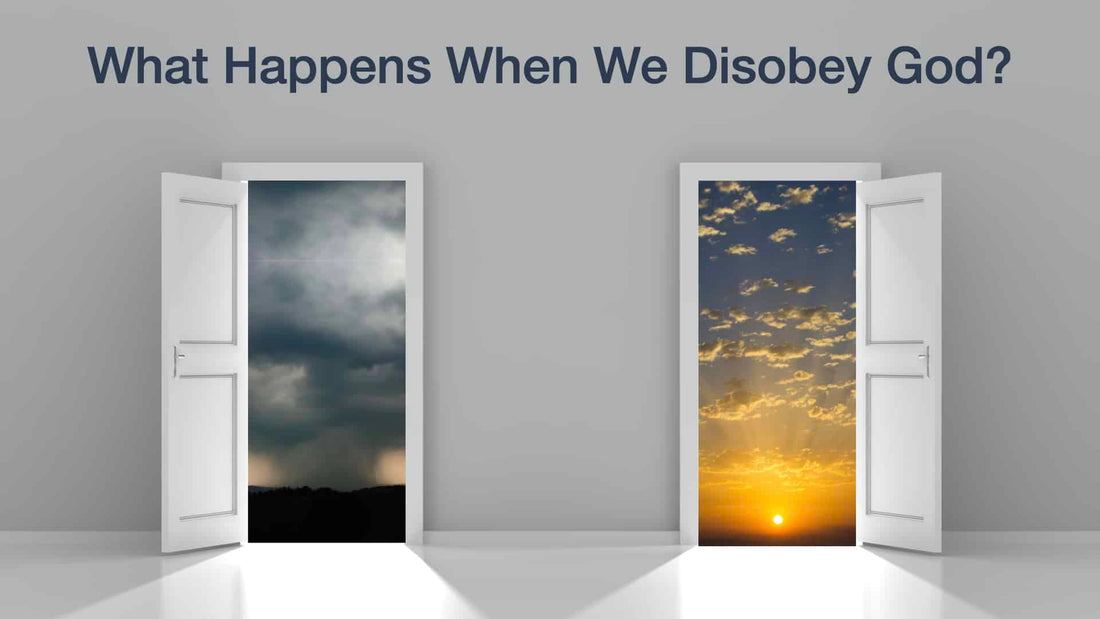 What Happens When We Disobey God?